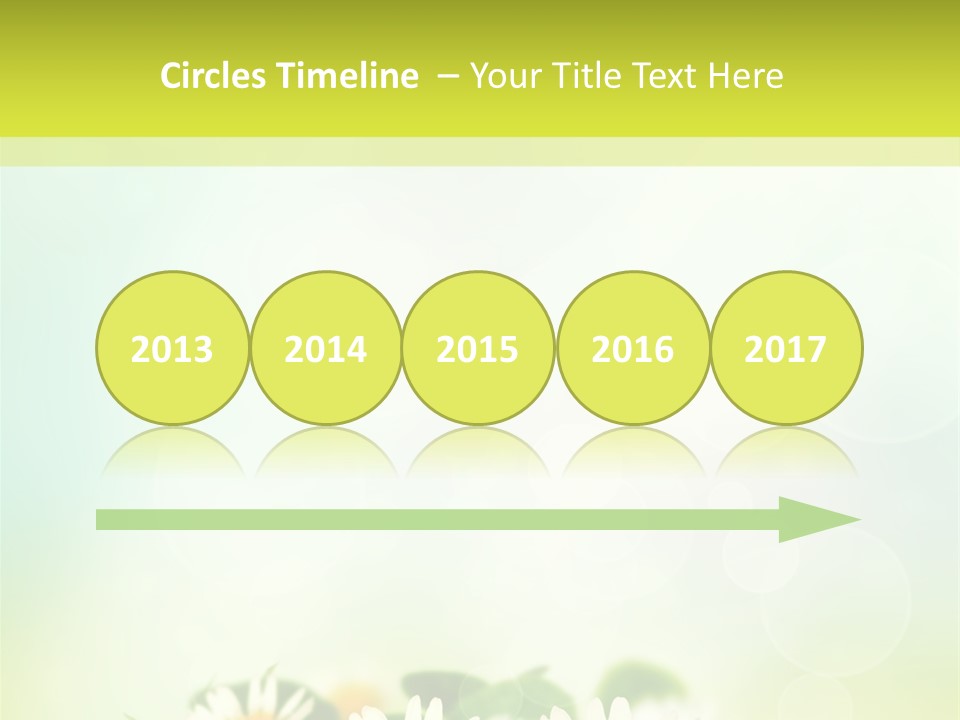 Circles Timeline – Your Title Text Here

2013
2014
2015
2016
2017